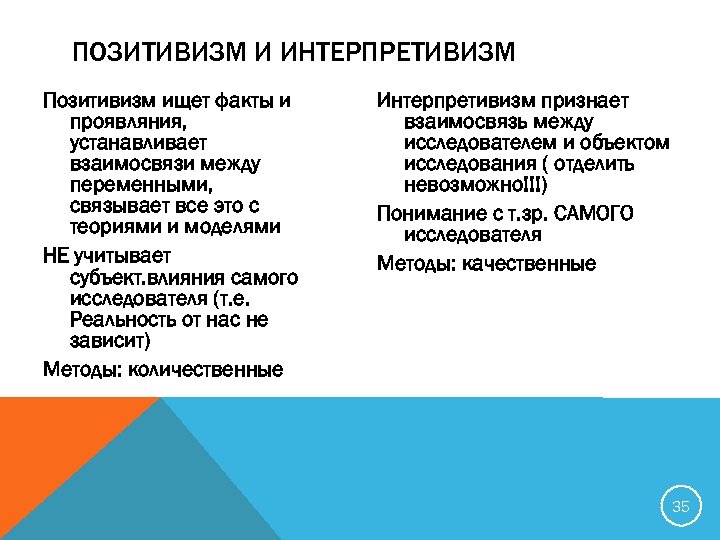 ПОЗИТИВИЗМ И ИНТЕРПРЕТИВИЗМ

Позитивизм ищет факты и проявляния, устанавливает взаимосвязи между переменными, связывает все это с теориями и моделями

НЕ учитывает субъект.влияния самого исследователя (т.е. Реальность от нас не зависит)

Методы: количественные

Интерпретивизм признает взаимосвязь между исследователем и объектом исследования ( отделить невозможно!!!)

Понимание с т.зр. САМОГО исследователя

Методы: качественные

35